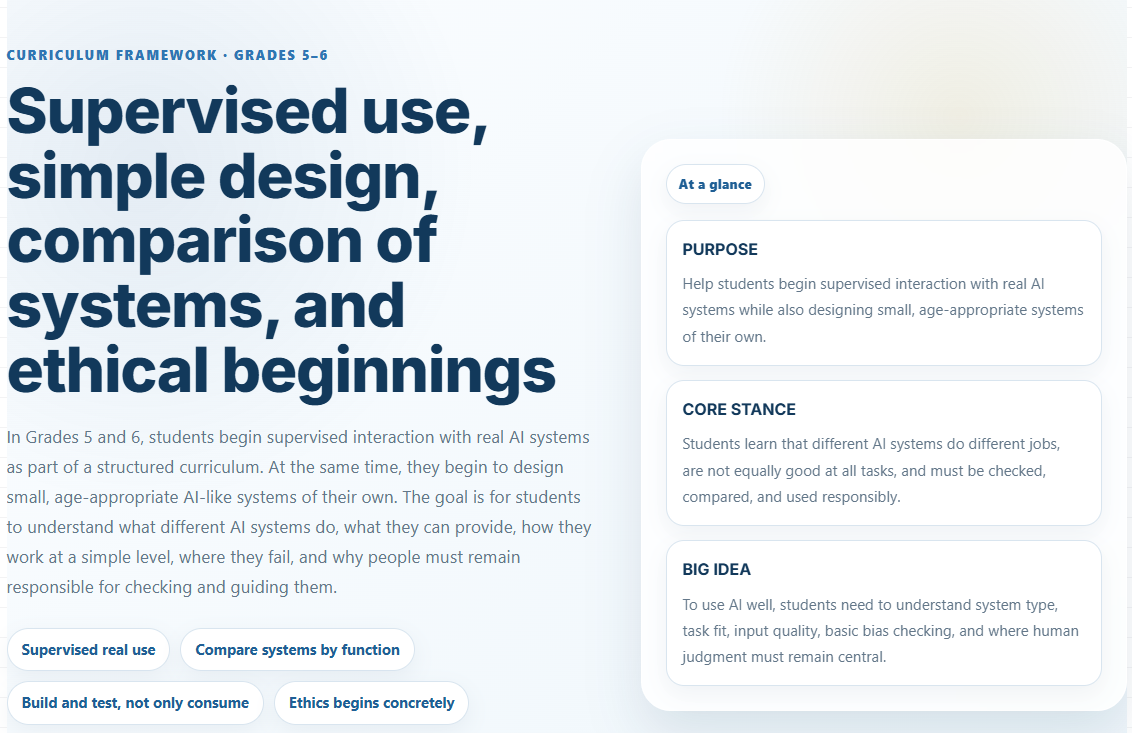 CURRICULUM FRAMEWORK · GRADES 5–6

Supervised use, simple design, comparison of systems, and ethical beginnings

In Grades 5 and 6, students begin supervised interaction with real AI systems as part of a structured curriculum. At the same time, they begin to design small, age-appropriate AI-like systems of their own. The goal is for students to understand what different AI systems do, what they can provide, how they work at a simple level, where they fail, and why people must remain responsible for checking and guiding them.

Supervised real use

Compare systems by function

Build and test, not only consume

Ethics begins concretely

At a glance

PURPOSE

Help students begin supervised interaction with real AI systems while also designing small, age-appropriate systems of their own.

CORE STANCE

Students learn that different AI systems do different jobs, are not equally good at all tasks, and must be checked, compared, and used responsibly.

BIG IDEA

To use AI well, students need to understand system type, task fit, input quality, basic bias checking, and where human judgment must remain central.